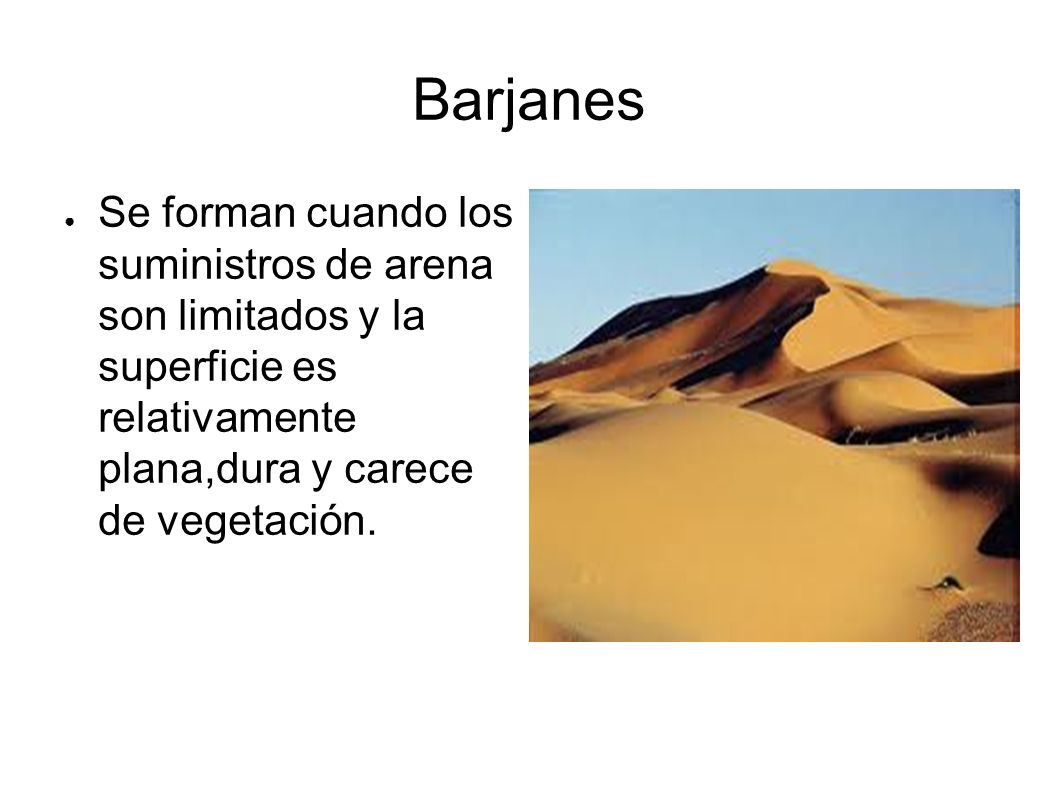 Barjanes

● Se forman cuando los suministros de arena son limitados y la superficie es relativamente plana,dura y carece de vegetación.